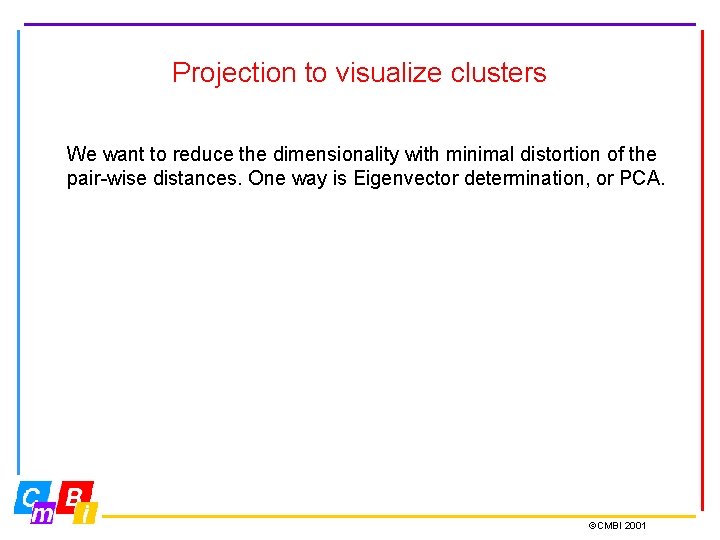 Projection to visualize clusters

We want to reduce the dimensionality with minimal distortion of the pair-wise distances. One way is Eigenvector determination, or PCA.

C m B i

©CMBI 2001